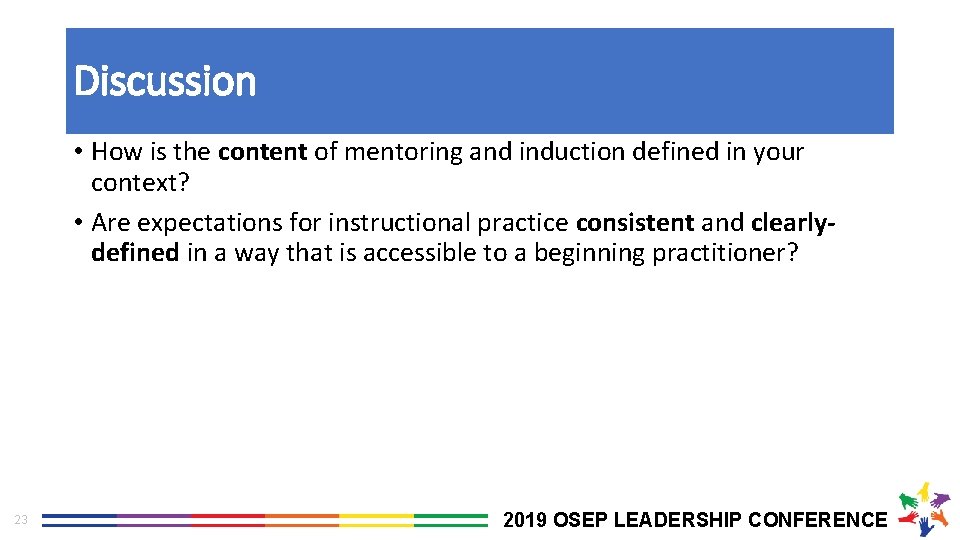 Discussion

• How is the content of mentoring and induction defined in your context?
• Are expectations for instructional practice consistent and clearly-defined in a way that is accessible to a beginning practitioner?

23

2019 OSEP LEADERSHIP CONFERENCE